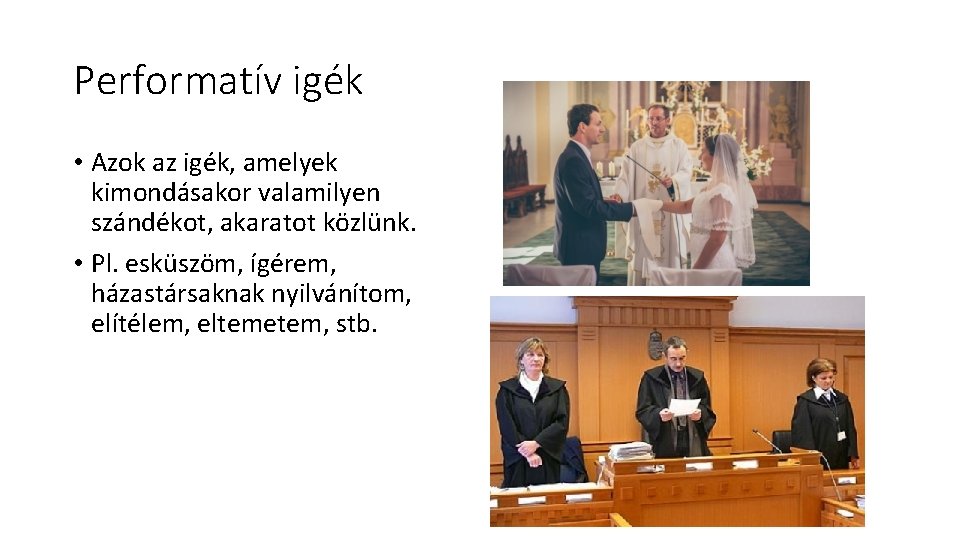 Performatív igék

• Azok az igék, amelyek kimondásakor valamilyen szándékot, akaratot közlünk.

• Pl. esküszöm, ígérem, házastársaknak nyilvánítom, elítélem, eltemetem, stb.